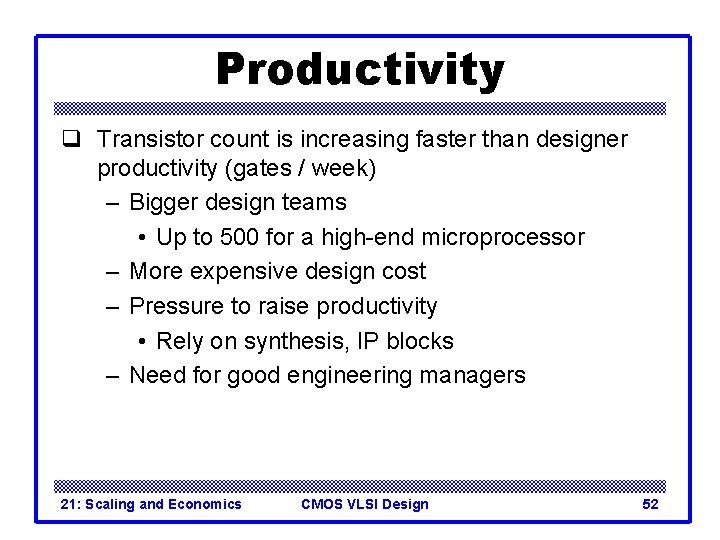 Productivity

❑ Transistor count is increasing faster than designer productivity (gates / week)
– Bigger design teams
• Up to 500 for a high-end microprocessor
– More expensive design cost
– Pressure to raise productivity
• Rely on synthesis, IP blocks
– Need for good engineering managers

21: Scaling and Economics CMOS VLSI Design 52